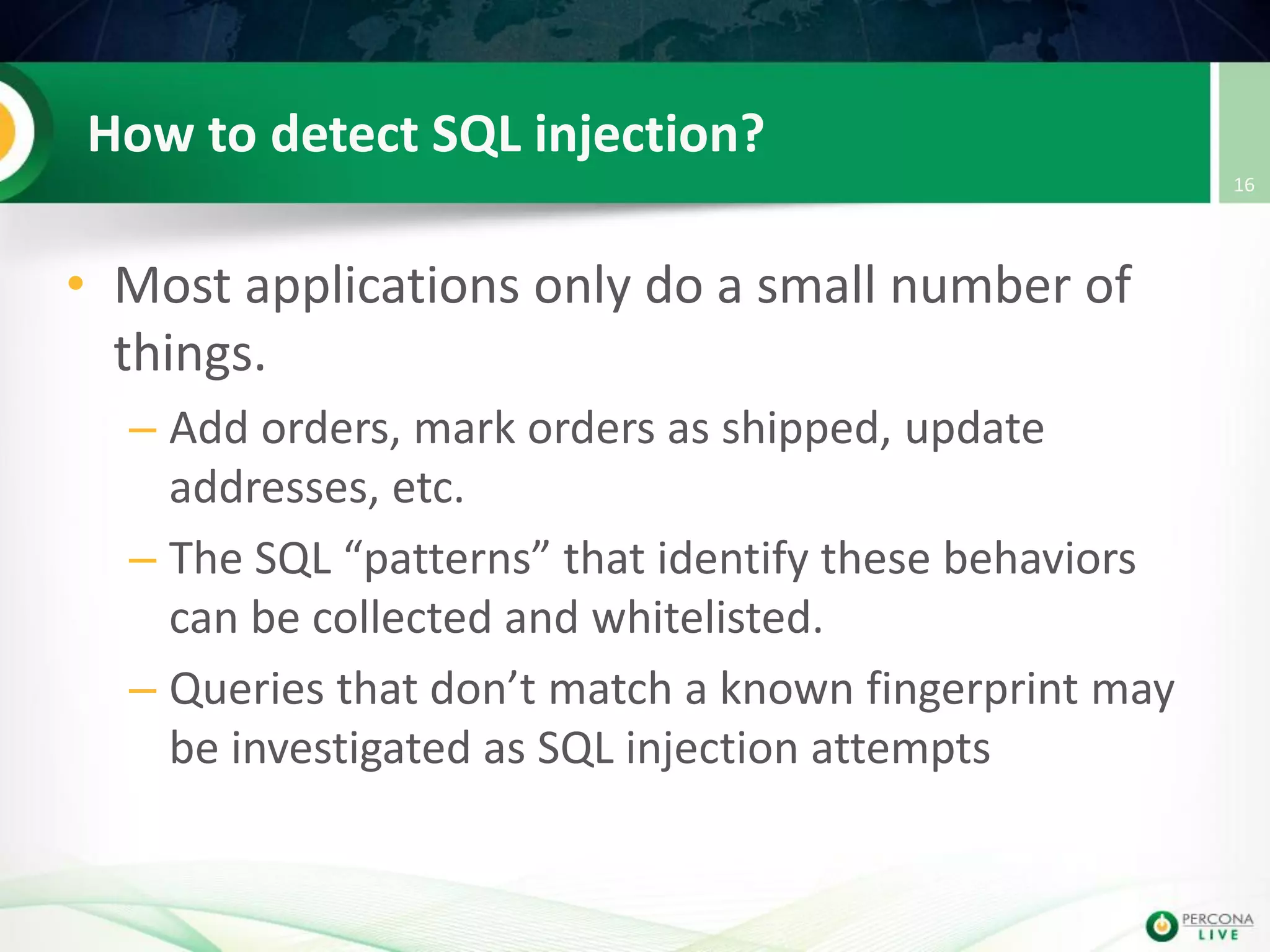 How to detect SQL injection?

16

• Most applications only do a small number of things.

– Add orders, mark orders as shipped, update addresses, etc.

– The SQL “patterns” that identify these behaviors can be collected and whitelisted.

– Queries that don’t match a known fingerprint may be investigated as SQL injection attempts

PERCONA LIVE